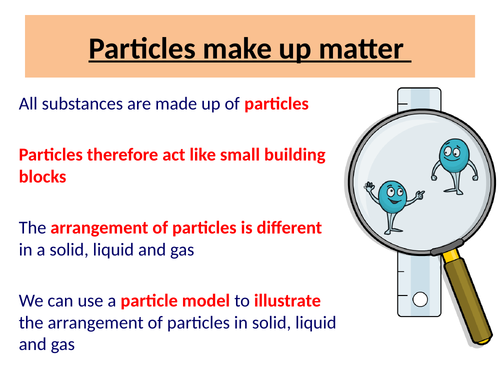 Particles make up matter

All substances are made up of particles

Particles therefore act like small building blocks

The arrangement of particles is different in a solid, liquid and gas

We can use a particle model to illustrate the arrangement of particles in solid, liquid and gas